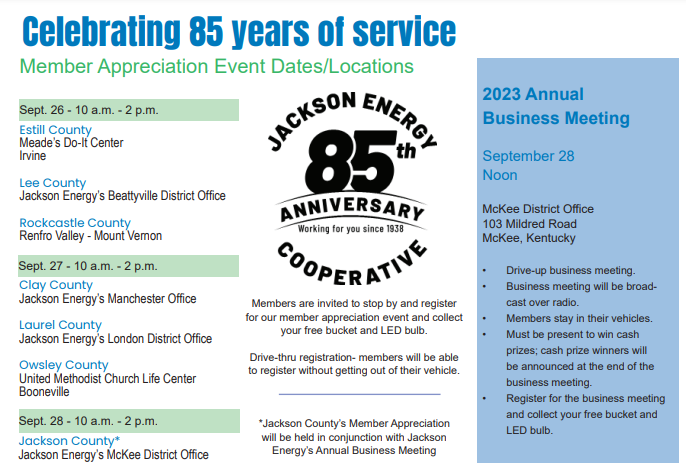 Celebrating 85 years of service

Member Appreciation Event Dates/Locations

Sept. 26 - 10 a.m. - 2 p.m.

Estill County
Meade's Do-It Center
Irvine

Lee County
Jackson Energy's Beattyville District Office

Rockcastle County
Renfro Valley - Mount Vernon

Sept. 27 - 10 a.m. - 2 p.m.

Clay County
Jackson Energy's Manchester Office

Laurel County
Jackson Energy's London District Office

Owsley County
United Methodist Church Life Center
Booneville

Sept. 28 - 10 a.m. - 2 p.m.

Jackson County*
Jackson Energy's McKee District Office

JACKSON ENERGY
85th
ANNIVERSARY
Working for you since 1938
COOPERATIVE

Members are invited to stop by and register for our member appreciation event and collect your free bucket and LED bulb.

Drive-thru registration- members will be able to register without getting out of their vehicle.

*Jackson County's Member Appreciation will be held in conjunction with Jackson Energy's Annual Business Meeting

2023 Annual Business Meeting

September 28
Noon

McKee District Office
103 Mildred Road
McKee, Kentucky

• Drive-up business meeting.
• Business meeting will be broadcast over radio.
• Members stay in their vehicles.
• Must be present to win cash prizes; cash prize winners will be announced at the end of the business meeting.
• Register for the business meeting and collect your free bucket and LED bulb.